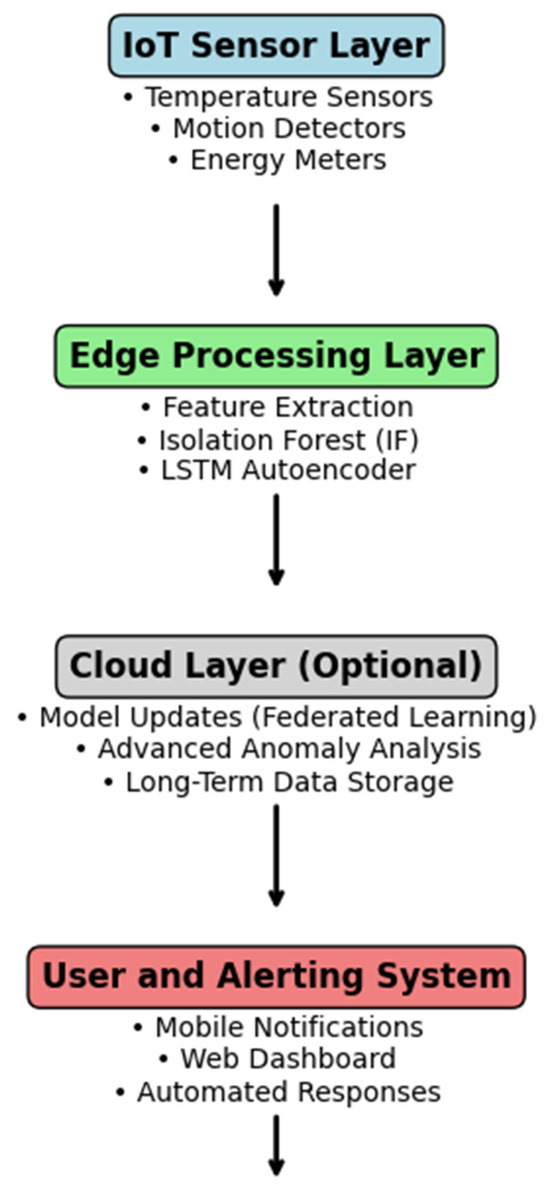 IoT Sensor Layer
• Temperature Sensors
• Motion Detectors
• Energy Meters

Edge Processing Layer
• Feature Extraction
• Isolation Forest (IF)
• LSTM Autoencoder

Cloud Layer (Optional)
• Model Updates (Federated Learning)
• Advanced Anomaly Analysis
• Long-Term Data Storage

User and Alerting System
• Mobile Notifications
• Web Dashboard
• Automated Responses